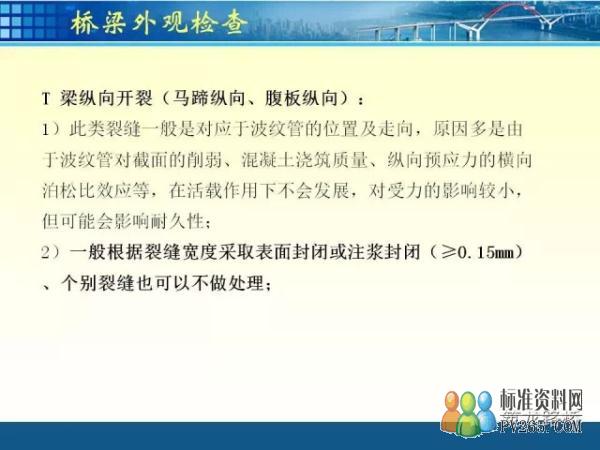 桥梁外观检查

T 梁纵向开裂（马蹄纵向、腹板纵向）：

1）此类裂缝一般是对应于波纹管的位置及走向，原因多是由于波纹管对截面的削弱、混凝土浇筑质量、纵向预应力的横向泊松比效应等，在活载作用下不会发展，对受力的影响较小，但可能会影响耐久性；

2）一般根据裂缝宽度采取表面封闭或注浆封闭（≥0.15mm）、个别裂缝也可以不做处理；

标准资料网
PV265.COM